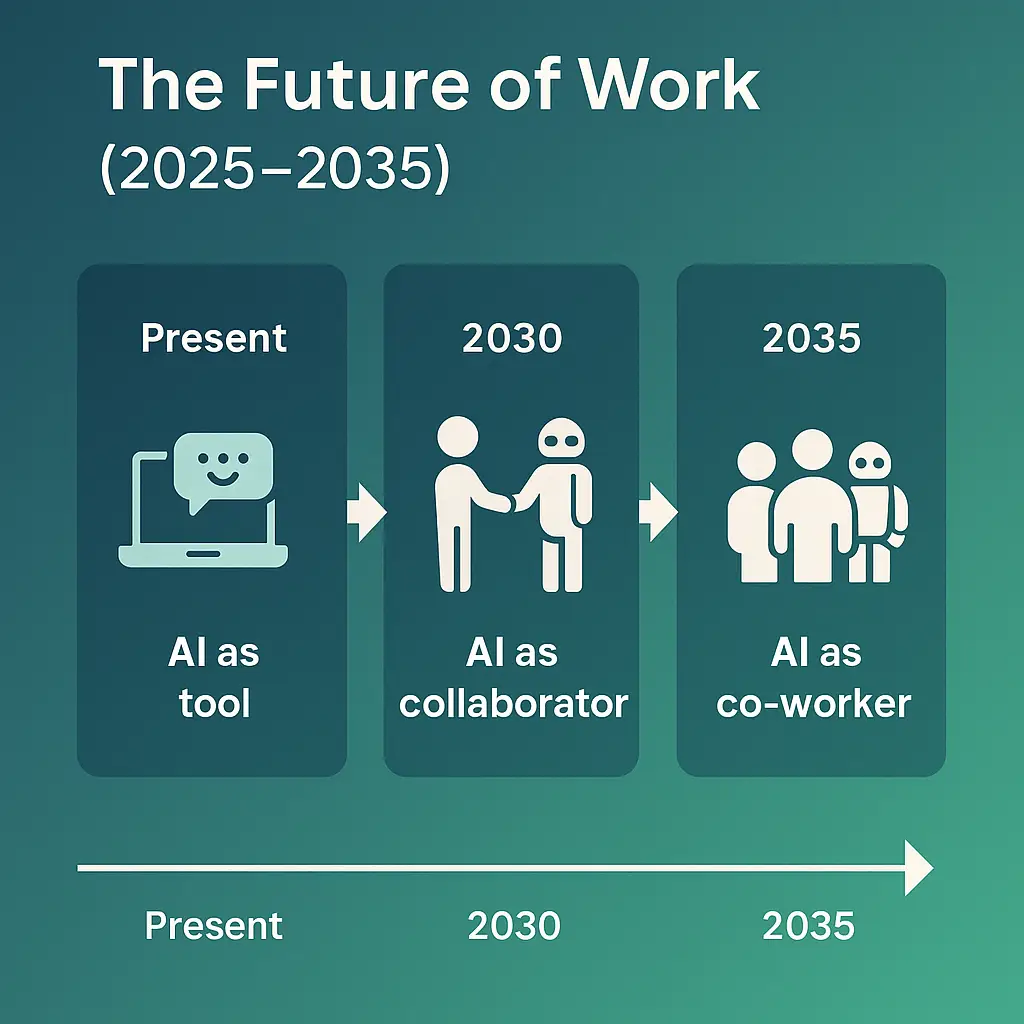 The Future of Work
(2025–2035)

Present

AI as tool

2030

AI as collaborator

2035

AI as co-worker

Present

2030

2035